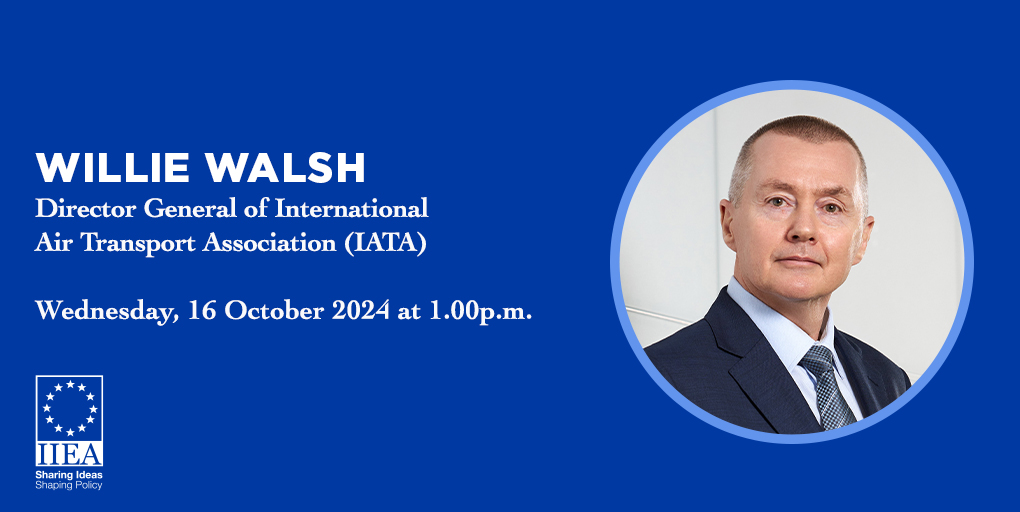 WILLIE WALSH
Director General of International Air Transport Association (IATA)

Wednesday, 16 October 2024 at 1.00p.m.

IIEA
Sharing Ideas
Shaping Policy